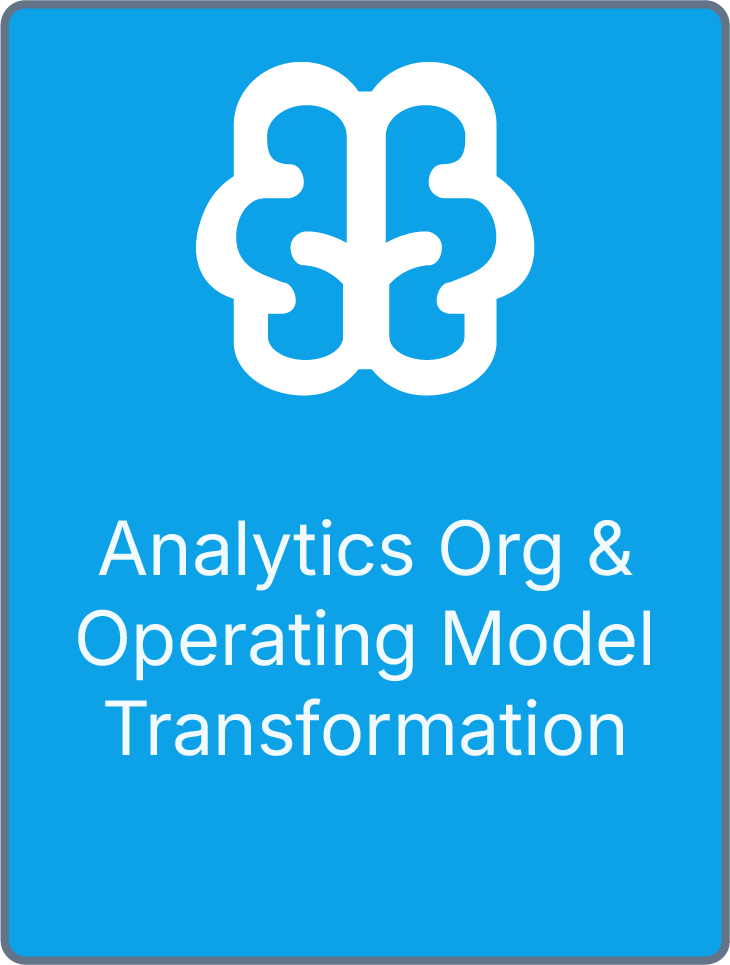 Analytics Org & Operating Model Transformation